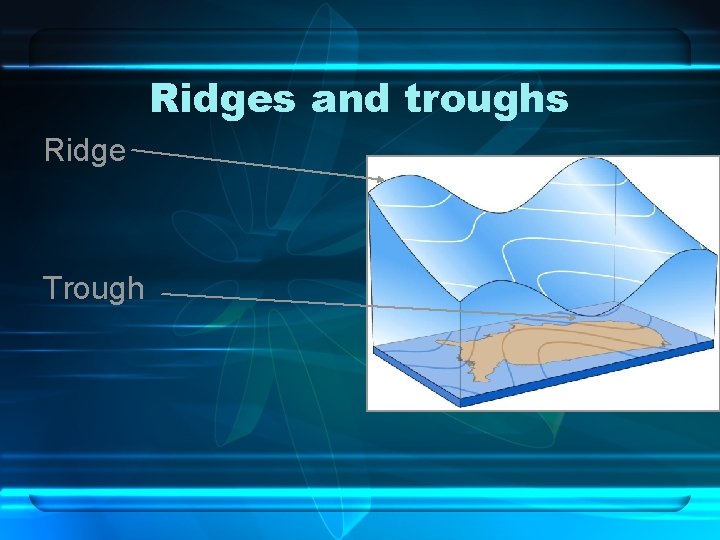 Ridges and troughs

Ridge

Trough